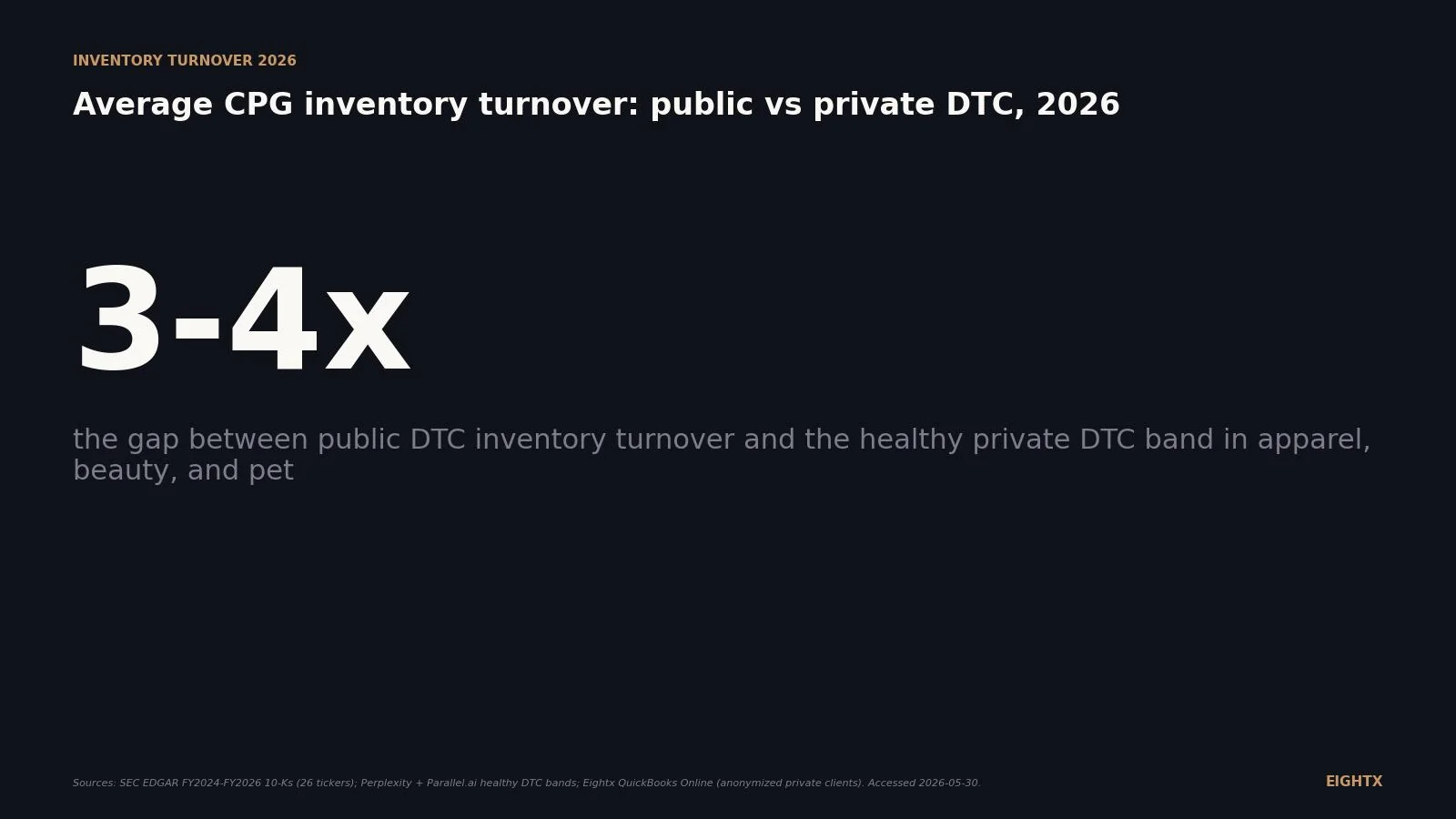 INVENTORY TURNOVER 2026

Average CPG inventory turnover: public vs private DTC, 2026

3-4x

the gap between public DTC inventory turnover and the healthy private DTC band in apparel, beauty, and pet

Sources: SEC EDGAR FY2024-FY2026 10-Ks (26 tickers); Perplexity + Parallel.ai healthy DTC bands; Eightx QuickBooks Online (anonymized private clients). Accessed 2026-05-30.

EIGHTX